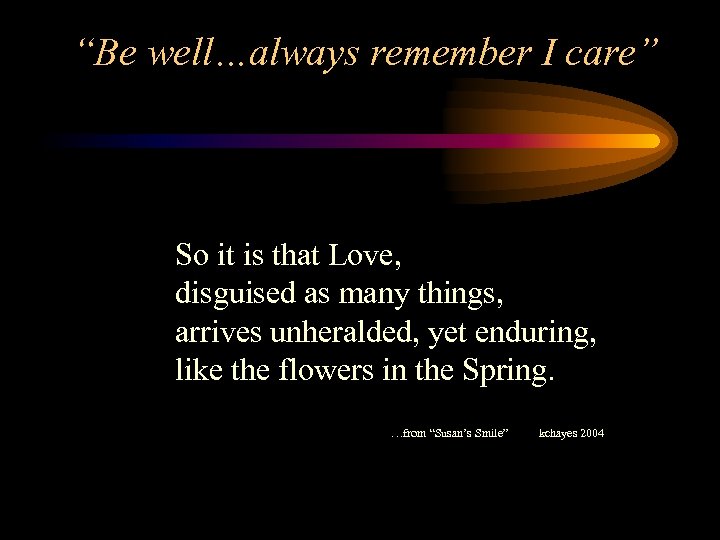 “Be well…always remember I care”

So it is that Love,
disguised as many things,
arrives unheralded, yet enduring,
like the flowers in the Spring.

…from “Susan’s Smile” kchayes 2004